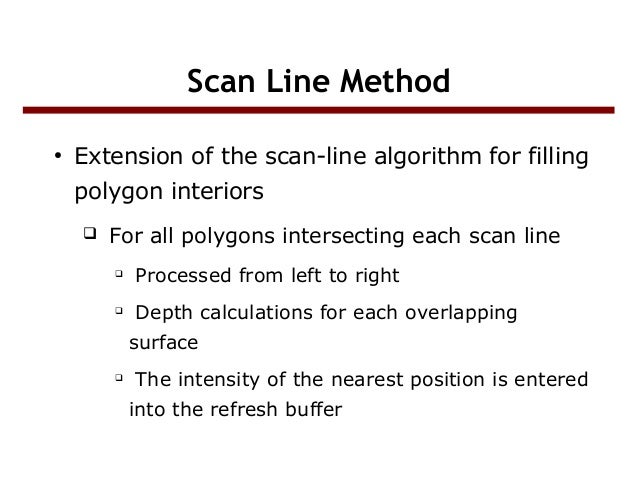 Scan Line Method

• Extension of the scan-line algorithm for filling polygon interiors

❑ For all polygons intersecting each scan line

▫ Processed from left to right

▫ Depth calculations for each overlapping surface

▫ The intensity of the nearest position is entered into the refresh buffer